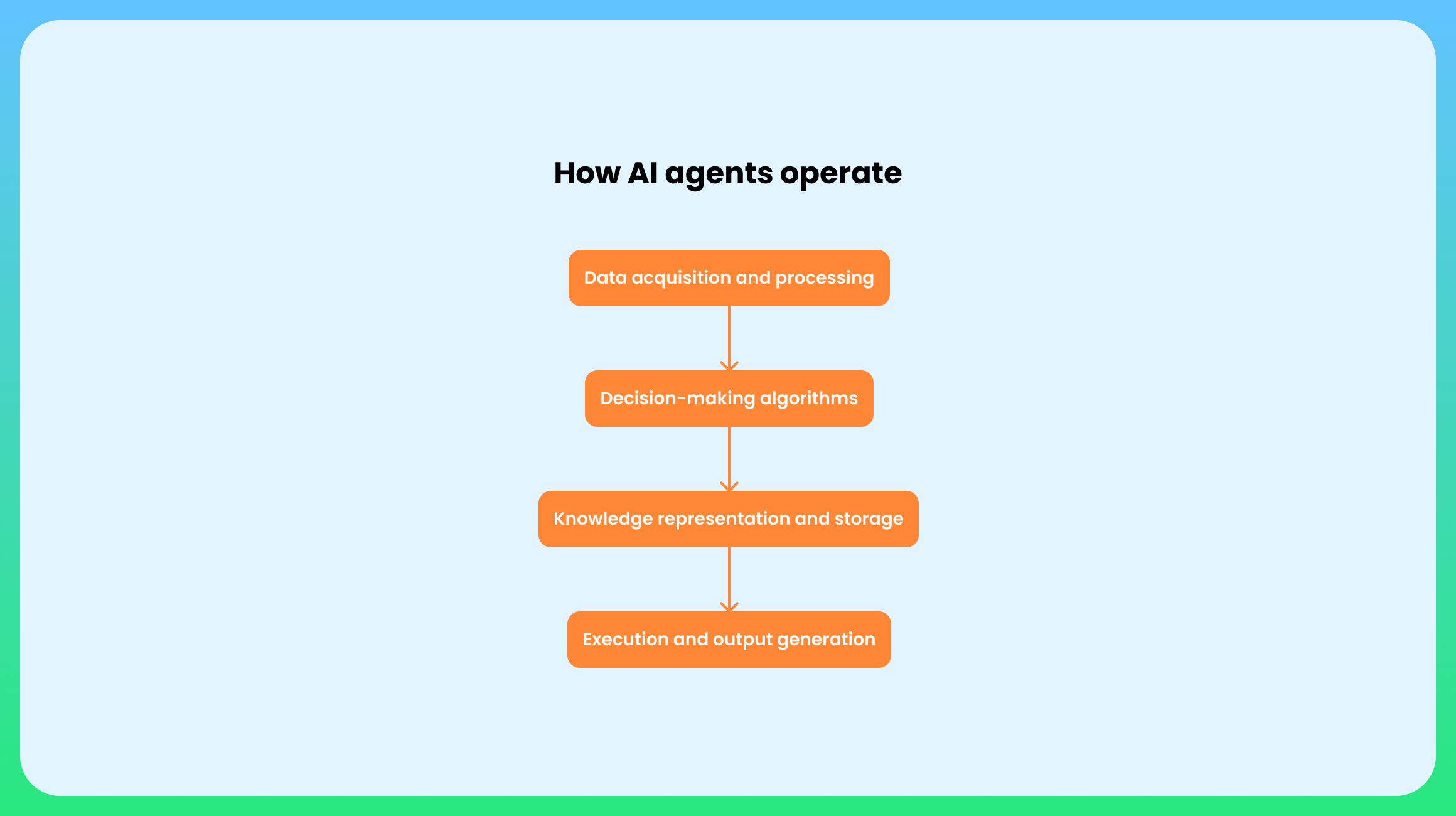 How AI agents operate

Data acquisition and processing

Decision-making algorithms

Knowledge representation and storage

Execution and output generation